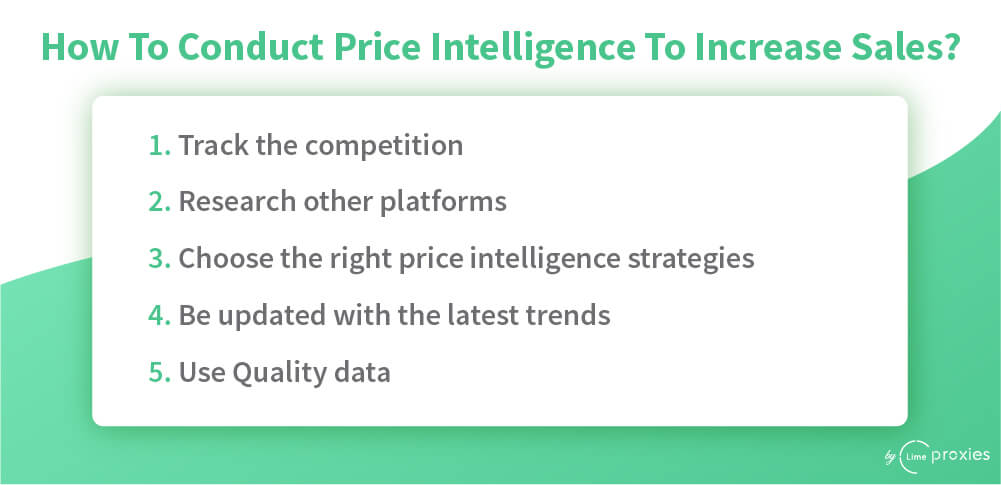 How To Conduct Price Intelligence To Increase Sales?

1. Track the competition
2. Research other platforms
3. Choose the right price intelligence strategies
4. Be updated with the latest trends
5. Use Quality data

by Lime proxies